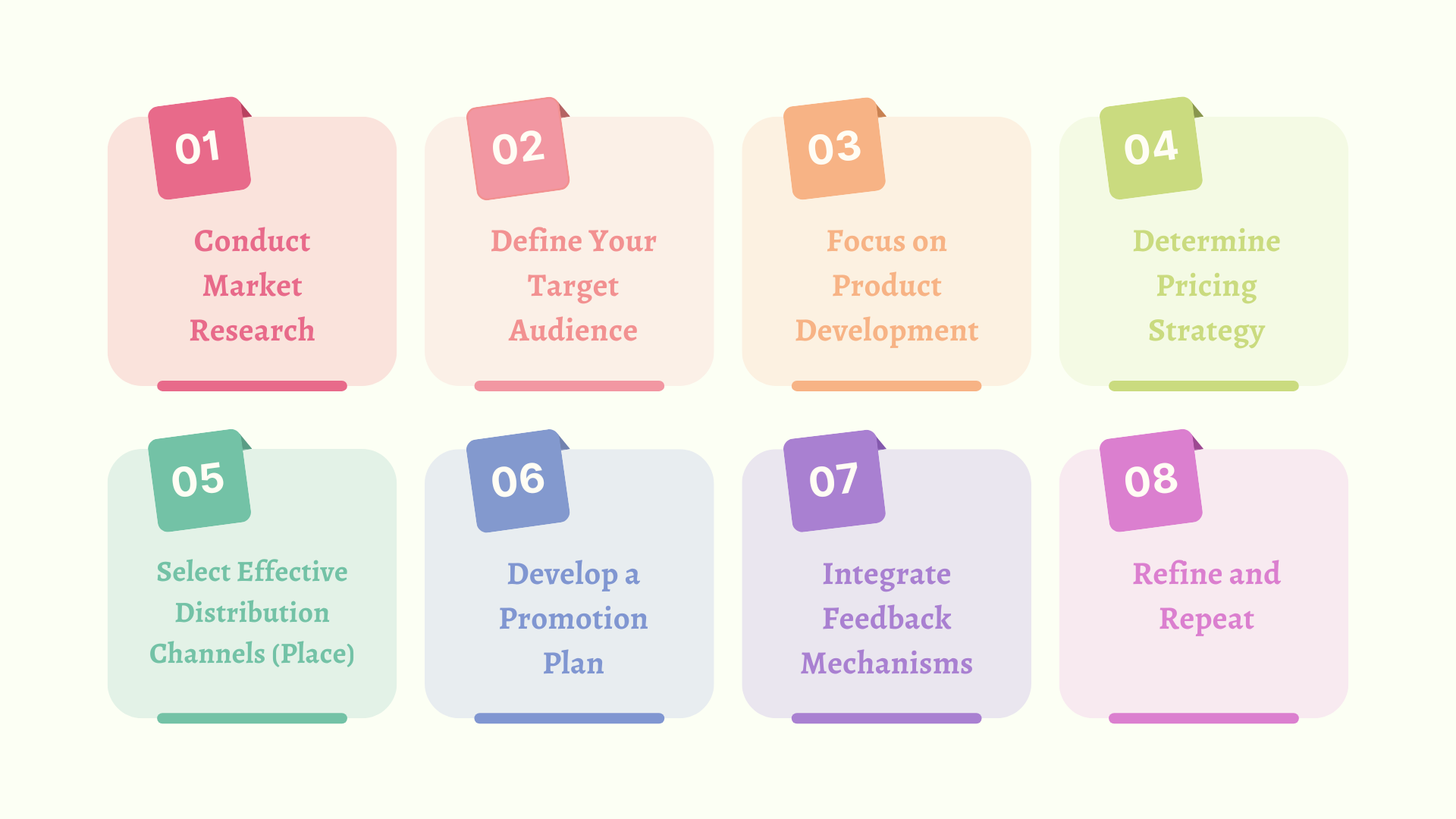 01
Conduct Market Research

02
Define Your Target Audience

03
Focus on Product Development

04
Determine Pricing Strategy

05
Select Effective Distribution Channels (Place)

06
Develop a Promotion Plan

07
Integrate Feedback Mechanisms

08
Refine and Repeat